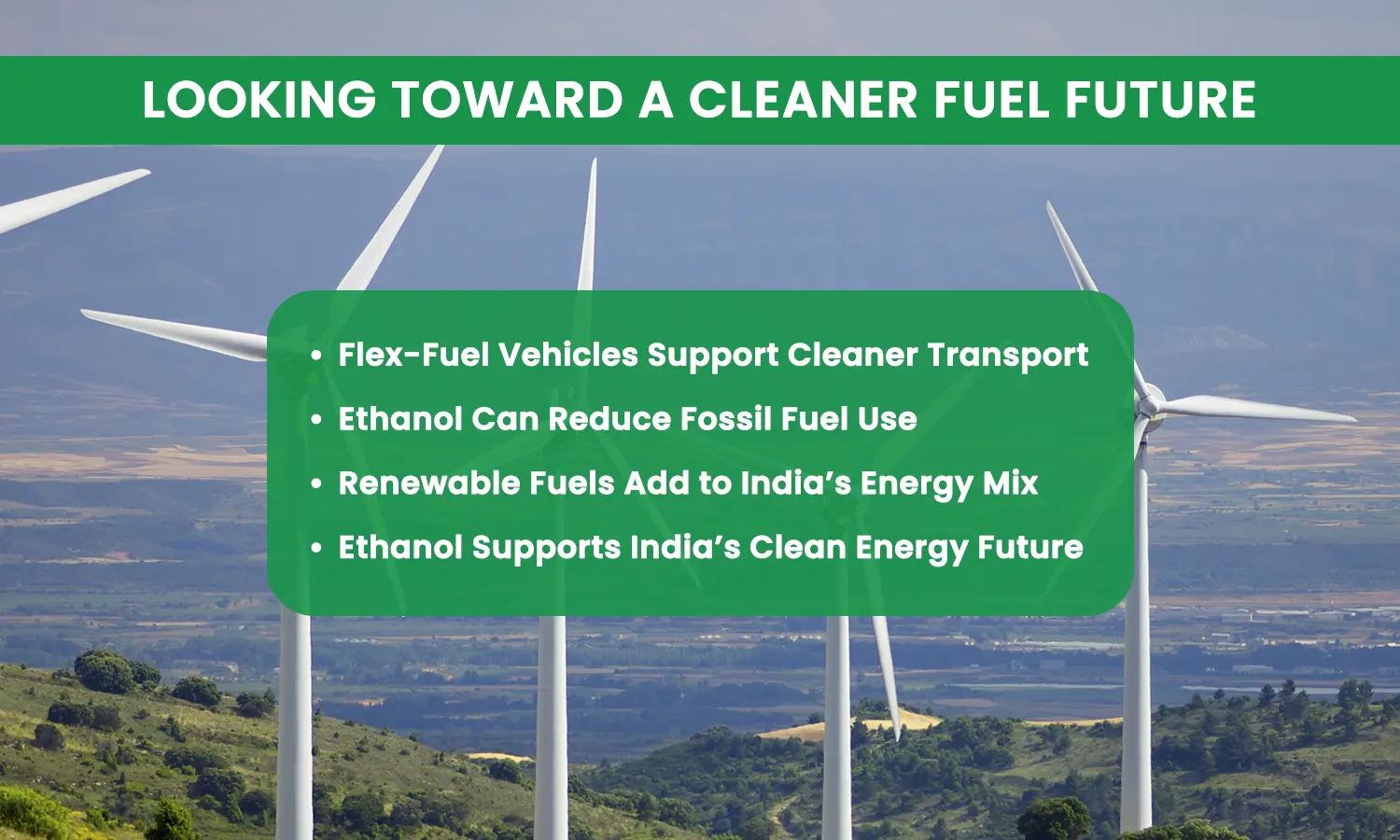 LOOKING TOWARD A CLEANER FUEL FUTURE

• Flex-Fuel Vehicles Support Cleaner Transport
• Ethanol Can Reduce Fossil Fuel Use
• Renewable Fuels Add to India’s Energy Mix
• Ethanol Supports India’s Clean Energy Future